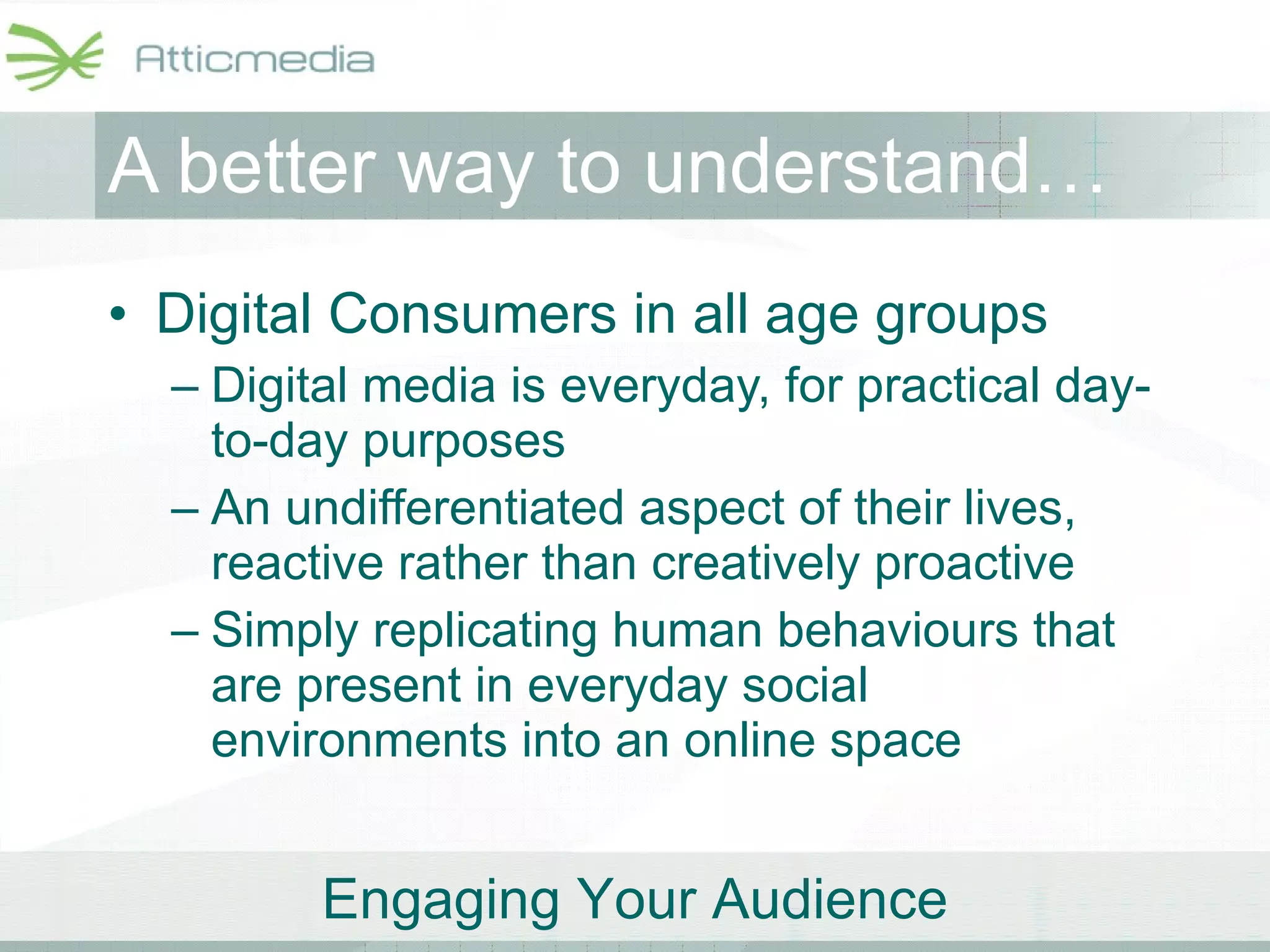 Atticmedia

A better way to understand…

• Digital Consumers in all age groups
– Digital media is everyday, for practical day-to-day purposes
– An undifferentiated aspect of their lives, reactive rather than creatively proactive
– Simply replicating human behaviours that are present in everyday social environments into an online space

Engaging Your Audience